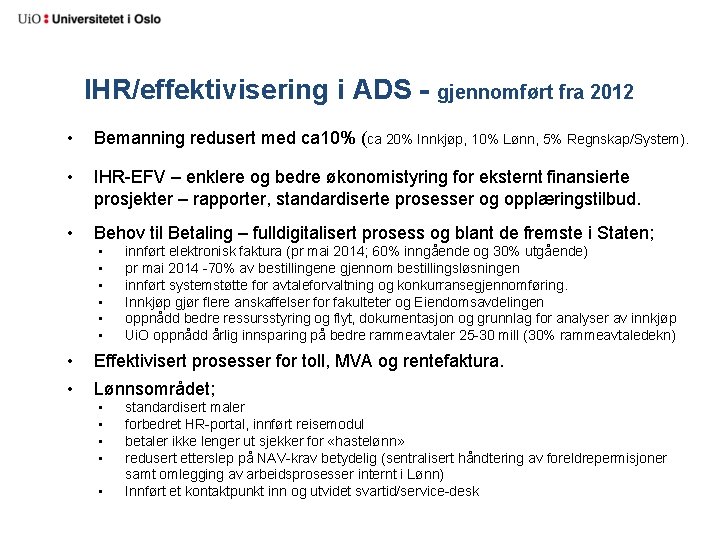 UiO : Universitetet i Oslo

IHR/effektivisering i ADS - gjennomført fra 2012

• Bemanning redusert med ca10% (ca 20% Innkjøp, 10% Lønn, 5% Regnskap/System).

• IHR-EFV – enklere og bedre økonomistyring for eksternt finansierte prosjekter – rapporter, standardiserte prosesser og opplæringstilbud.

• Behov til Betaling – fulldigitalisert prosess og blant de fremste i Staten;
 ▪ innført elektronisk faktura (pr mai 2014; 60% inngående og 30% utgående)
 ▪ pr mai 2014 -70% av bestillingene gjennom bestillingsløsningen
 ▪ innført systemstøtte for avtaleforvaltning og konkurransegjennomføring.
 ▪ Innkjøp gjør flere anskaffelser for fakulteter og Eiendomsavdelingen
 ▪ oppnådd bedre ressursstyring og flyt, dokumentasjon og grunnlag for analyser av innkjøp
 ▪ UiO oppnådd årlig innsparing på bedre rammeavtaler 25-30 mill (30% rammeavtaledekn)

• Effektivisert prosesser for toll, MVA og rentefaktura.

• Lønnsområdet;
 ▪ standardisert maler
 ▪ forbedret HR-portal, innført reisemodul
 ▪ betaler ikke lenger ut sjekker for «hastelønn»
 ▪ redusert etterslep på NAV-krav betydelig (sentralisert håndtering av foreldrepermisjoner samt omlegging av arbeidsprosesser internt i Lønn)
 ▪ Innført et kontaktpunkt inn og utvidet svartid/service-desk